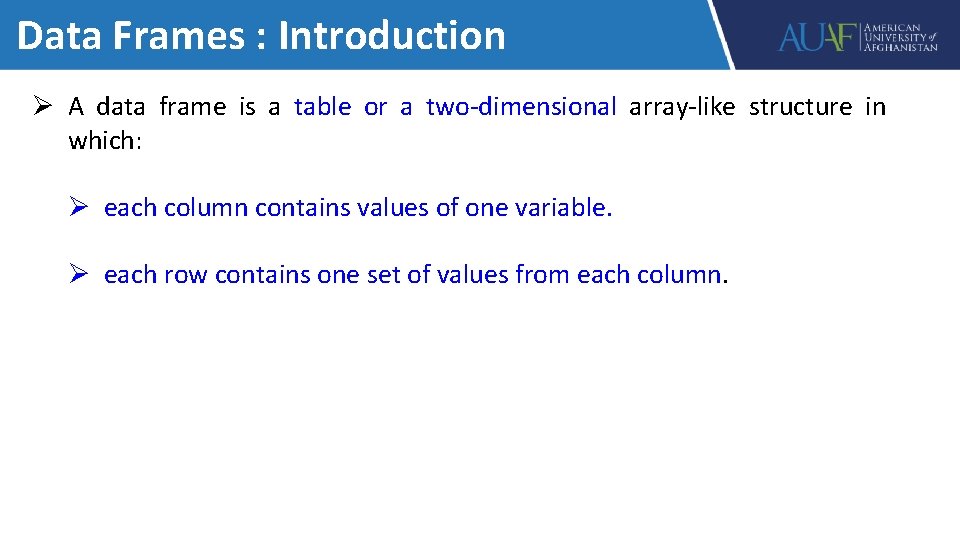 Data Frames : Introduction

AUAF AMERICAN UNIVERSITY of AFGHANISTAN

➢ A data frame is a table or a two-dimensional array-like structure in which:

➢ each column contains values of one variable.

➢ each row contains one set of values from each column.